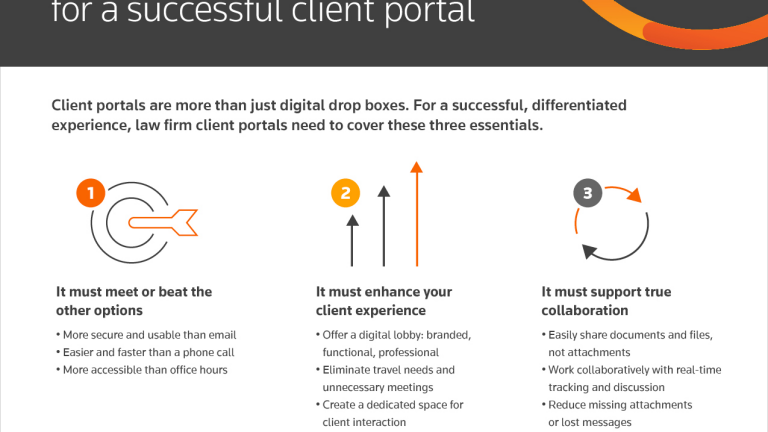 for a successful client portal

Client portals are more than just digital drop boxes. For a successful, differentiated experience, law firm client portals need to cover these three essentials.

1

It must meet or beat the other options

• More secure and usable than email
• Easier and faster than a phone call
• More accessible than office hours

2

It must enhance your client experience

• Offer a digital lobby: branded, functional, professional
• Eliminate travel needs and unnecessary meetings
• Create a dedicated space for client interaction

3

It must support true collaboration

• Easily share documents and files, not attachments
• Work collaboratively with real-time tracking and discussion
• Reduce missing attachments or lost messages